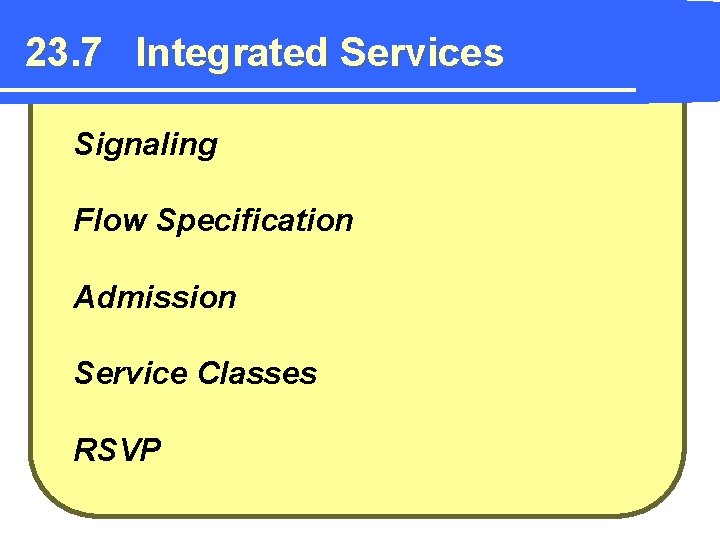 23.7 Integrated Services

Signaling

Flow Specification

Admission

Service Classes

RSVP